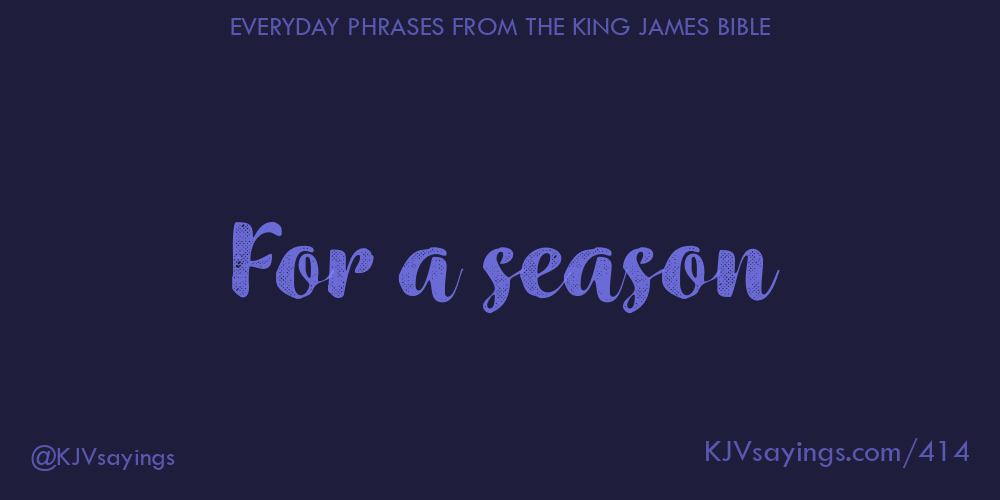 EVERYDAY PHRASES FROM THE KING JAMES BIBLE

For a season

@KJVsayings

KJVsayings.com/414